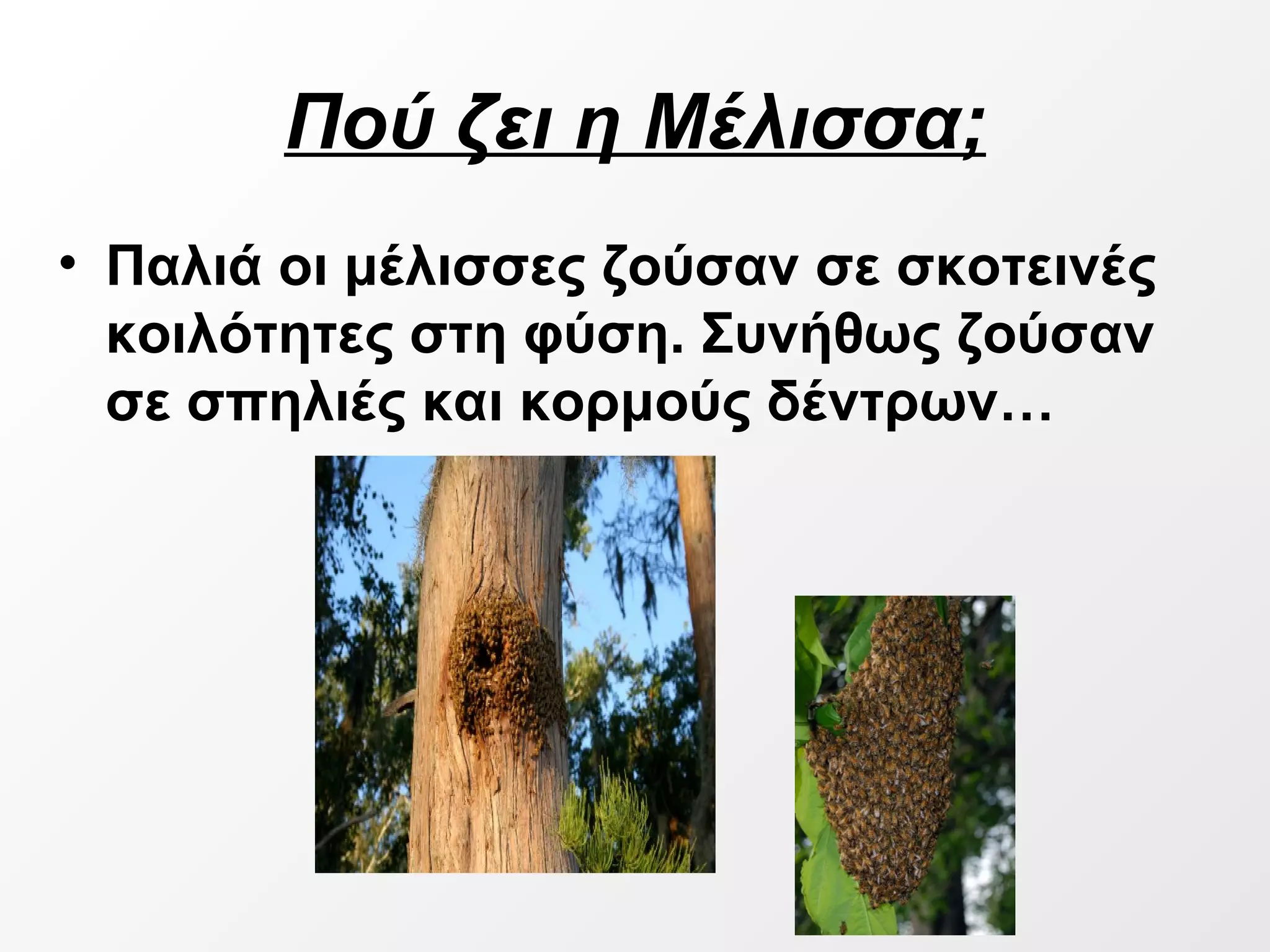 Πού ζει η Μέλισσα;

• Παλιά οι μέλισσες ζούσαν σε σκοτεινές κοιλότητες στη φύση. Συνήθως ζούσαν σε σπηλιές και κορμούς δέντρων…